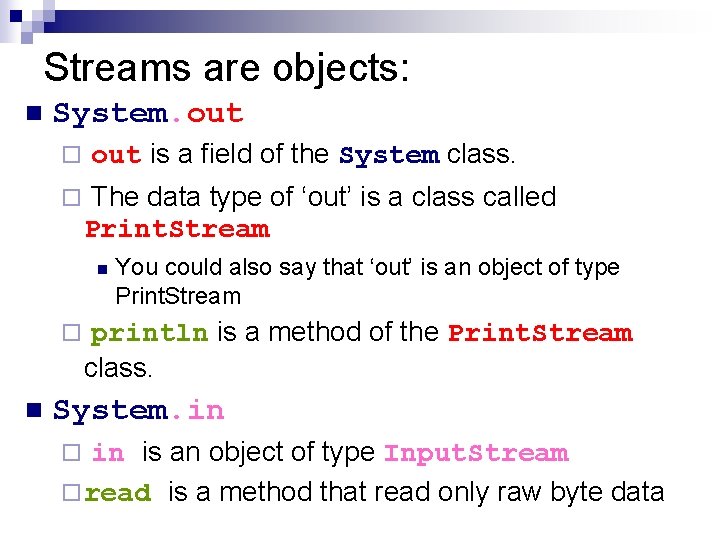 Streams are objects:

System.out

out is a field of the System class.

The data type of ‘out’ is a class called PrintStream

You could also say that ‘out’ is an object of type PrintStream

println is a method of the PrintStream class.

System.in

in is an object of type InputStream

read is a method that read only raw byte data